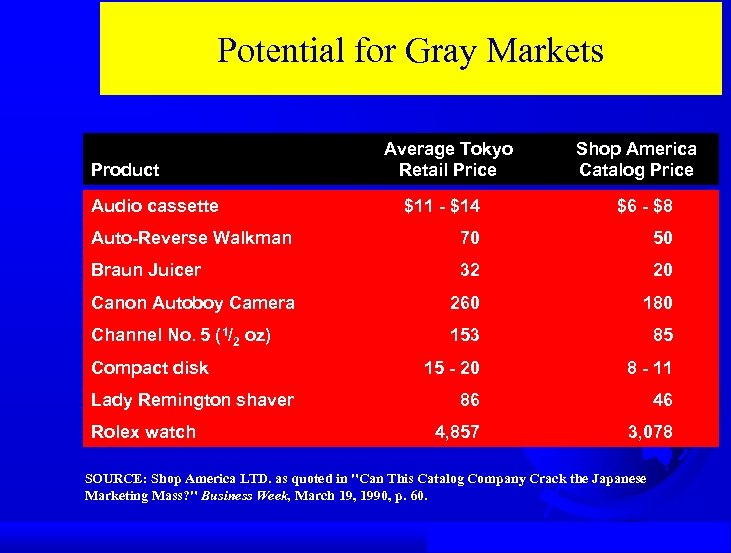 Potential for Gray Markets

| Product | Average Tokyo Retail Price | Shop America Catalog Price |
|---|---|---|
| Audio cassette | \$11 - \$14 | \$6 - \$8 |
| Auto-Reverse Walkman | 70 | 50 |
| Braun Juicer | 32 | 20 |
| Canon Autoboy Camera | 260 | 180 |
| Channel No. 5 ($^1/_2$ oz) | 153 | 85 |
| Compact disk | 15 - 20 | 8 - 11 |
| Lady Remington shaver | 86 | 46 |
| Rolex watch | 4,857 | 3,078 |

SOURCE: Shop America LTD. as quoted in "Can This Catalog Company Crack the Japanese Marketing Mass?" Business Week, March 19, 1990, p. 60.